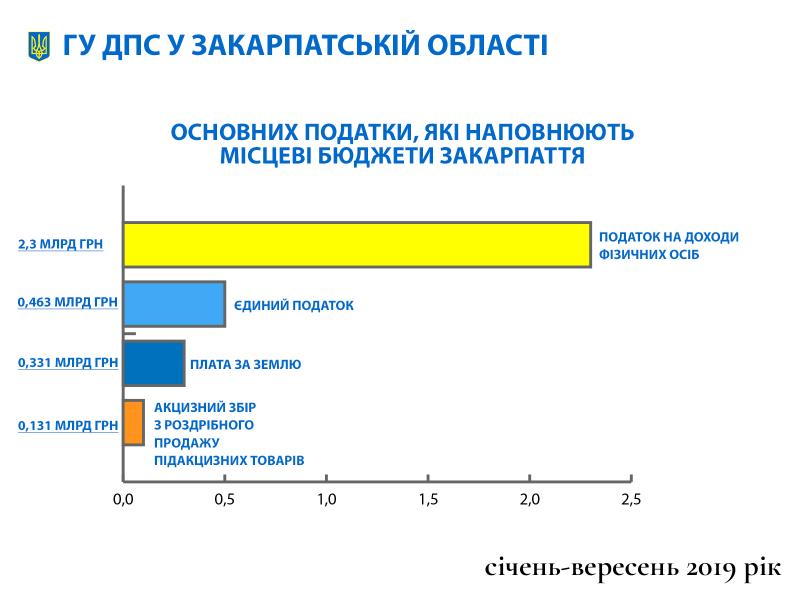 ГУ ДПС У ЗАКАРПАТСЬКІЙ ОБЛАСТІ

ОСНОВНИХ ПОДАТКИ, ЯКІ НАПОВНЮЮТЬ МІСЦЕВІ БЮДЖЕТИ ЗАКАРПАТТЯ

2,3 МЛРД ГРН
ПОДАТОК НА ДОХОДИ ФІЗИЧНИХ ОСІБ

0,463 МЛРД ГРН
ЄДИНИЙ ПОДАТОК

0,331 МЛРД ГРН
ПЛАТА ЗА ЗЕМЛЮ

0,131 МЛРД ГРН
АКЦИЗНИЙ ЗБІР З РОЗДРІБНОГО ПРОДАЖУ ПІДАКЦИЗНИХ ТОВАРІВ

0,0 0,5 1,0 1,5 2,0 2,5

січень-вересень 2019 рік